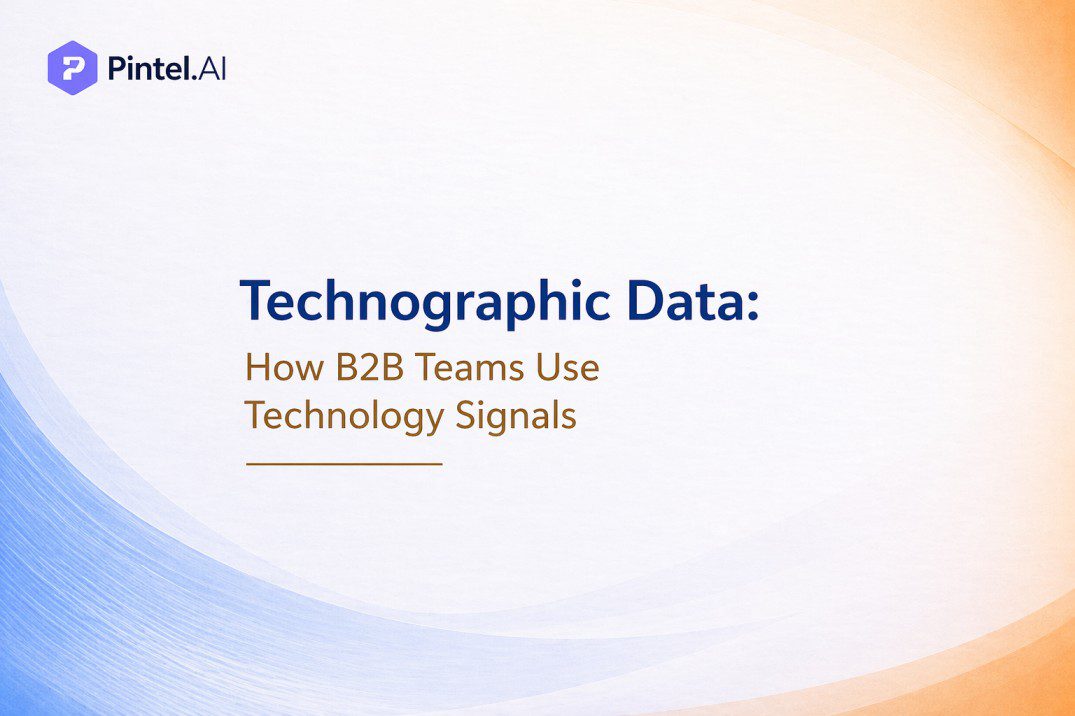 Pintel.AI

Technographic Data:

How B2B Teams Use Technology Signals